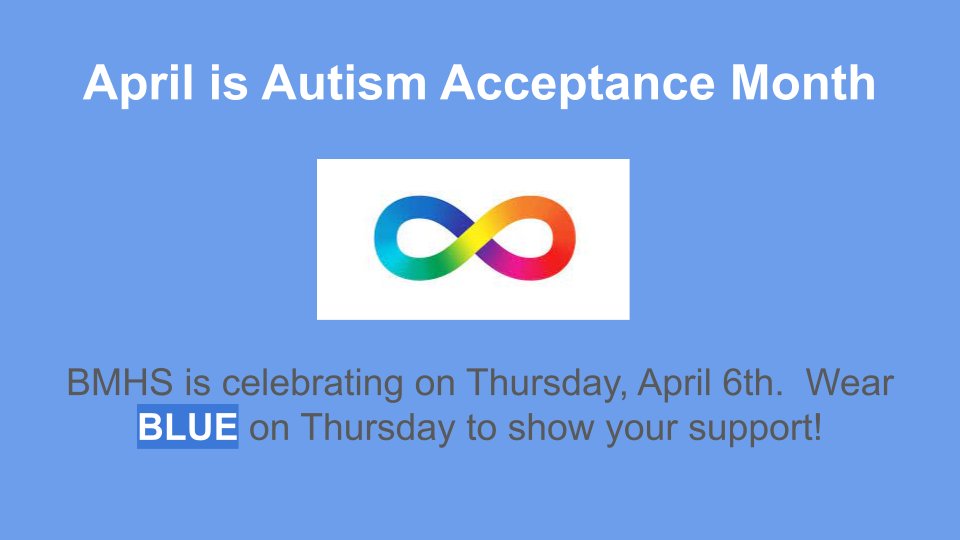 April is Autism Acceptance Month

BMHS is celebrating on Thursday, April 6th. Wear BLUE on Thursday to show your support!